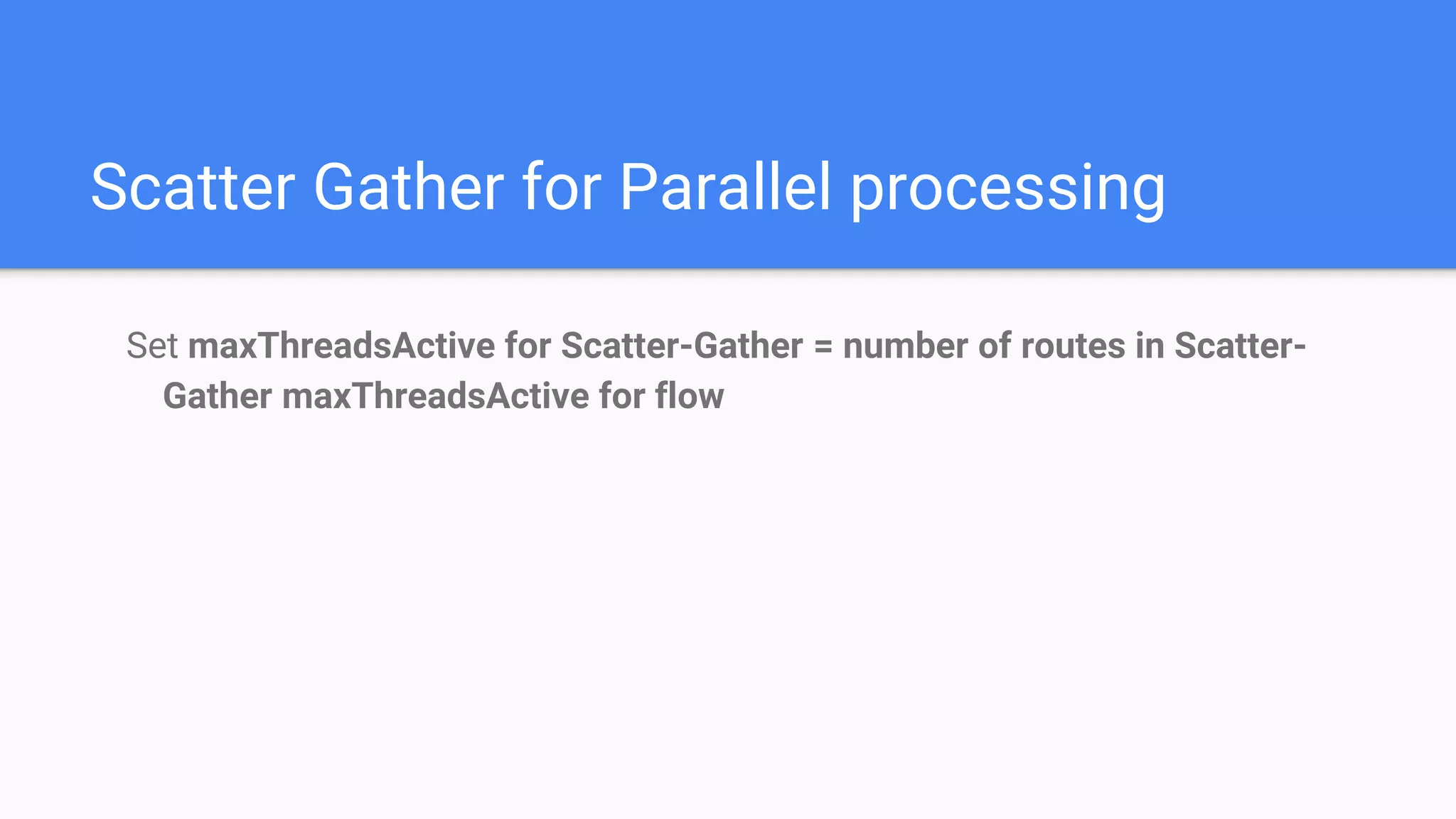 Scatter Gather for Parallel processing

Set maxThreadsActive for Scatter-Gather = number of routes in Scatter-Gather maxThreadsActive for flow